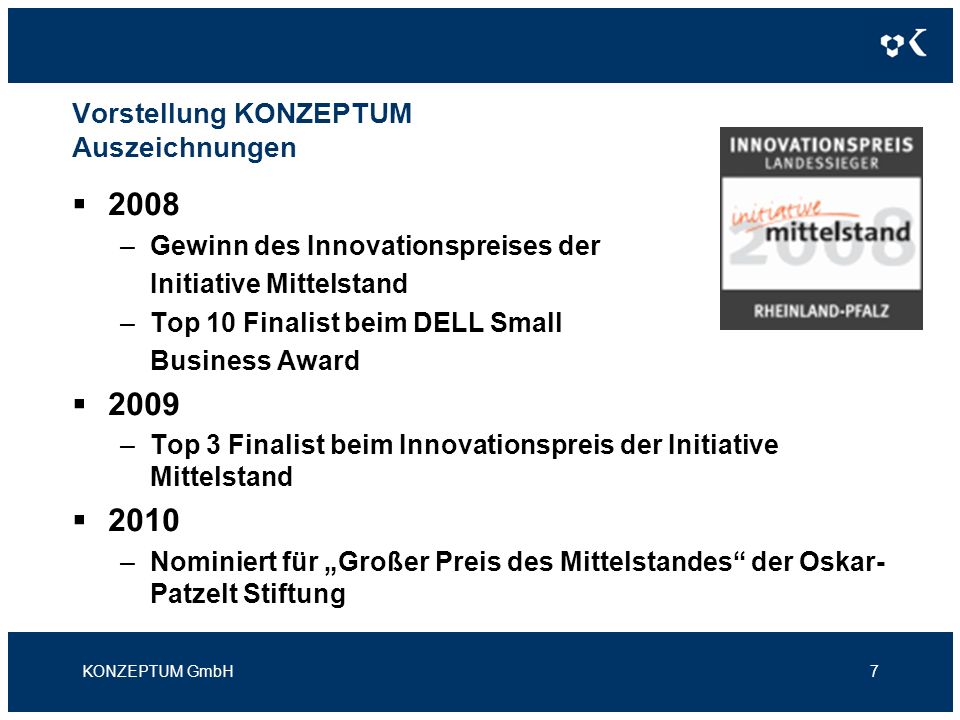 Vorstellung KONZEPTUM
Auszeichnungen

INNOVATIONSPREIS
LANDESSIEGER
initiative
mittelstand
2008
RHEINLAND-PFALZ

▪ 2008
– Gewinn des Innovationspreises der Initiative Mittelstand
– Top 10 Finalist beim DELL Small Business Award

▪ 2009
– Top 3 Finalist beim Innovationspreis der Initiative Mittelstand

▪ 2010
– Nominiert für „Großer Preis des Mittelstandes“ der Oskar-Patzelt Stiftung

KONZEPTUM GmbH

7